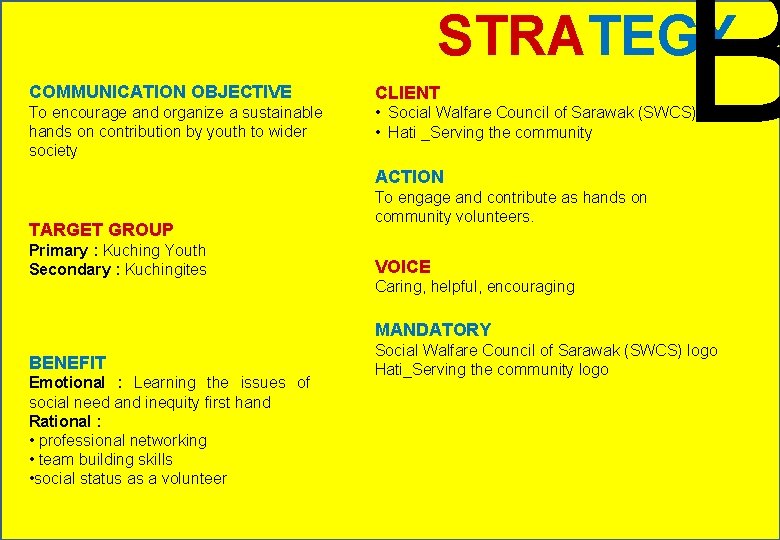 STRATEGY

B

COMMUNICATION OBJECTIVE
To encourage and organize a sustainable hands on contribution by youth to wider society

TARGET GROUP
Primary : Kuching Youth
Secondary : Kuchingites

BENEFIT
Emotional : Learning the issues of social need and inequity first hand
Rational :
• professional networking
• team building skills
•social status as a volunteer

CLIENT
• Social Walfare Council of Sarawak (SWCS)
• Hati _Serving the community

ACTION
To engage and contribute as hands on community volunteers.

VOICE
Caring, helpful, encouraging

MANDATORY
Social Walfare Council of Sarawak (SWCS) logo
Hati_Serving the community logo